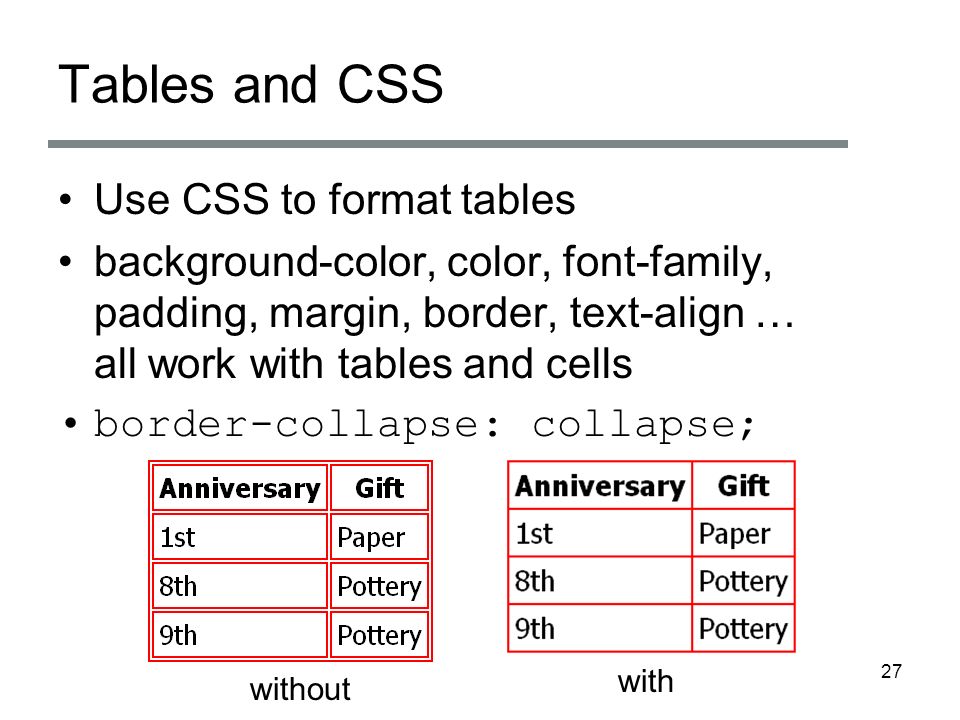 Tables and CSS

• Use CSS to format tables
• background-color, color, font-family, padding, margin, border, text-align … all work with tables and cells
• border-collapse: collapse;

| Anniversary | Gift |
|---|---|
| 1st | Paper |
| 8th | Pottery |
| 9th | Pottery |

without

| Anniversary | Gift |
|---|---|
| 1st | Paper |
| 8th | Pottery |
| 9th | Pottery |

with

27